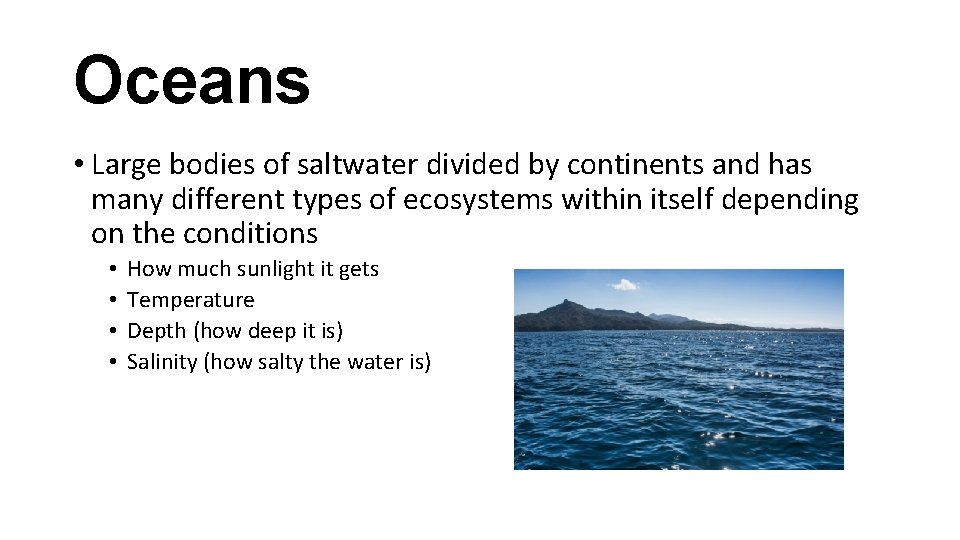 Oceans

• Large bodies of saltwater divided by continents and has many different types of ecosystems within itself depending on the conditions
  • How much sunlight it gets
  • Temperature
  • Depth (how deep it is)
  • Salinity (how salty the water is)